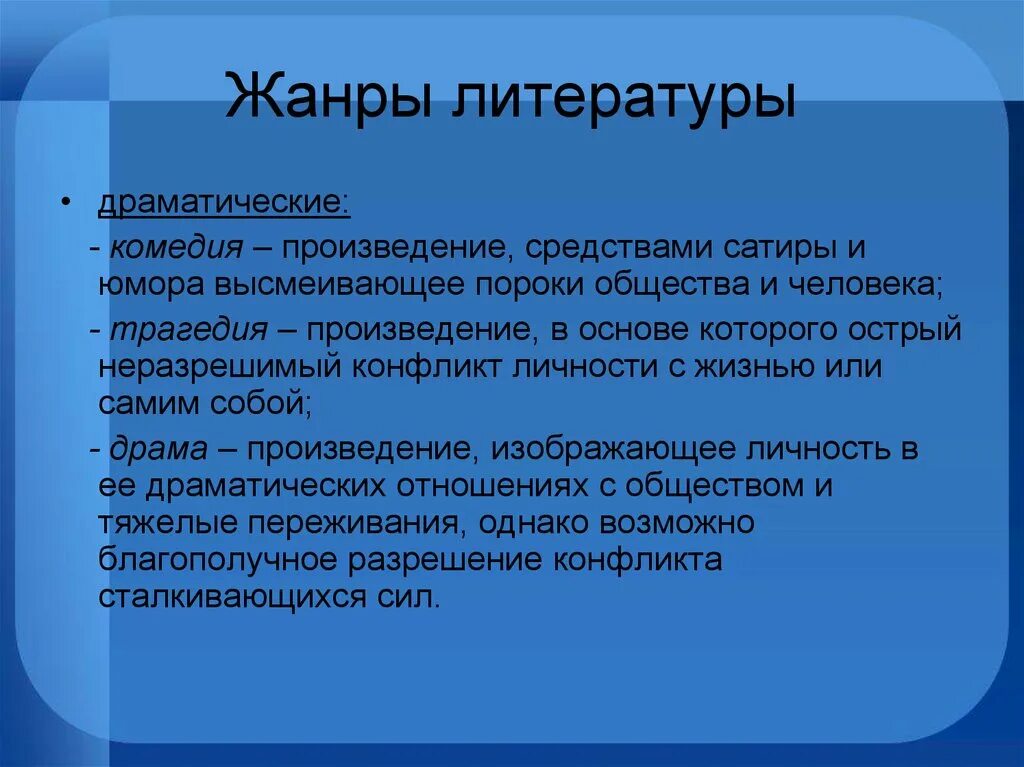 Жанры литературы

• драматические:

- комедия – произведение, средствами сатиры и юмора высмеивающее пороки общества и человека;

- трагедия – произведение, в основе которого острый неразрешимый конфликт личности с жизнью или самим собой;

- драма – произведение, изображающее личность в ее драматических отношениях с обществом и тяжелые переживания, однако возможно благополучное разрешение конфликта сталкивающихся сил.